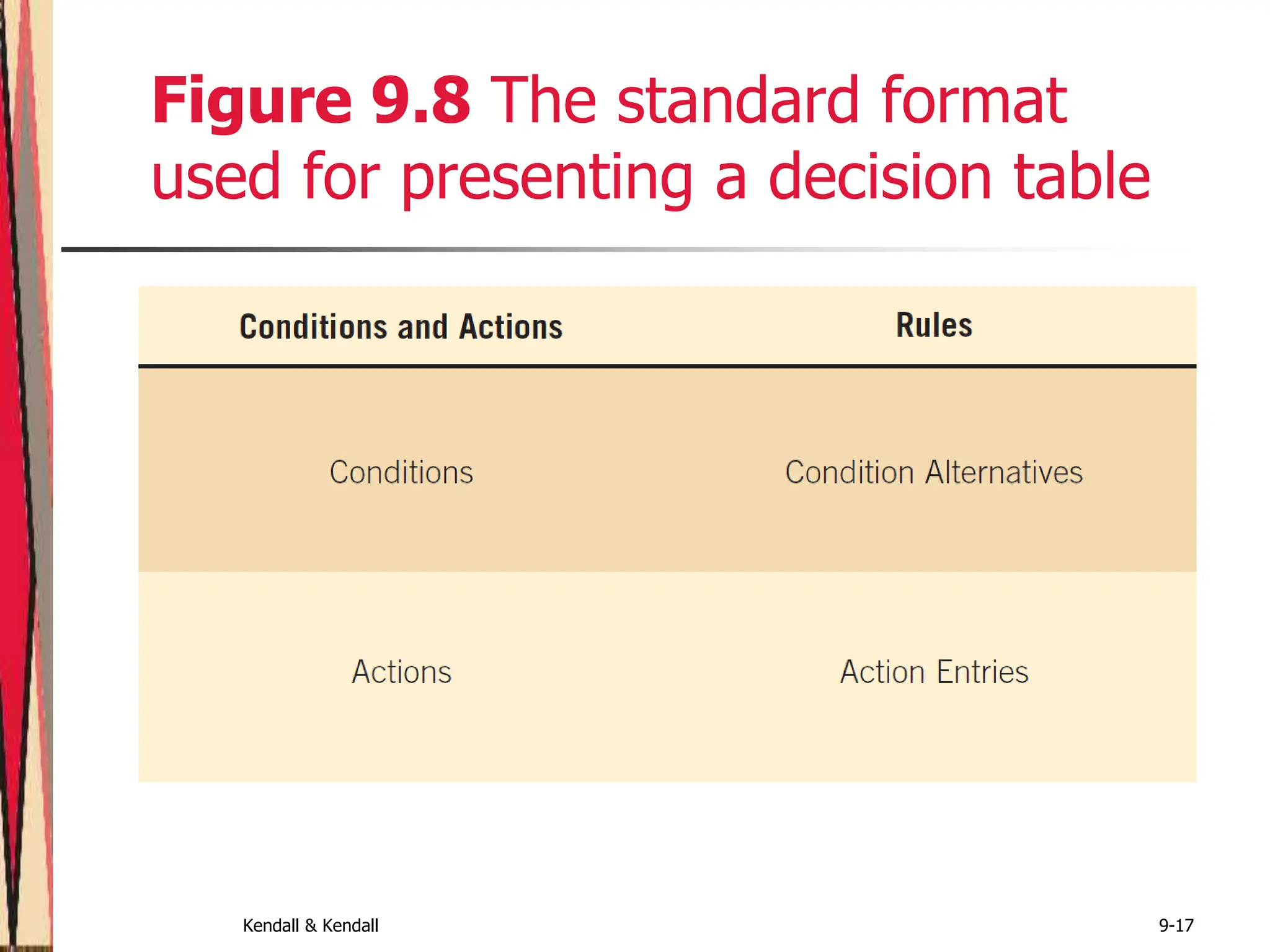 Figure 9.8 The standard format used for presenting a decision table

| Conditions and Actions | Rules |
|---|---|
| Conditions | Condition Alternatives |
| Actions | Action Entries |

Kendall & Kendall

9-17